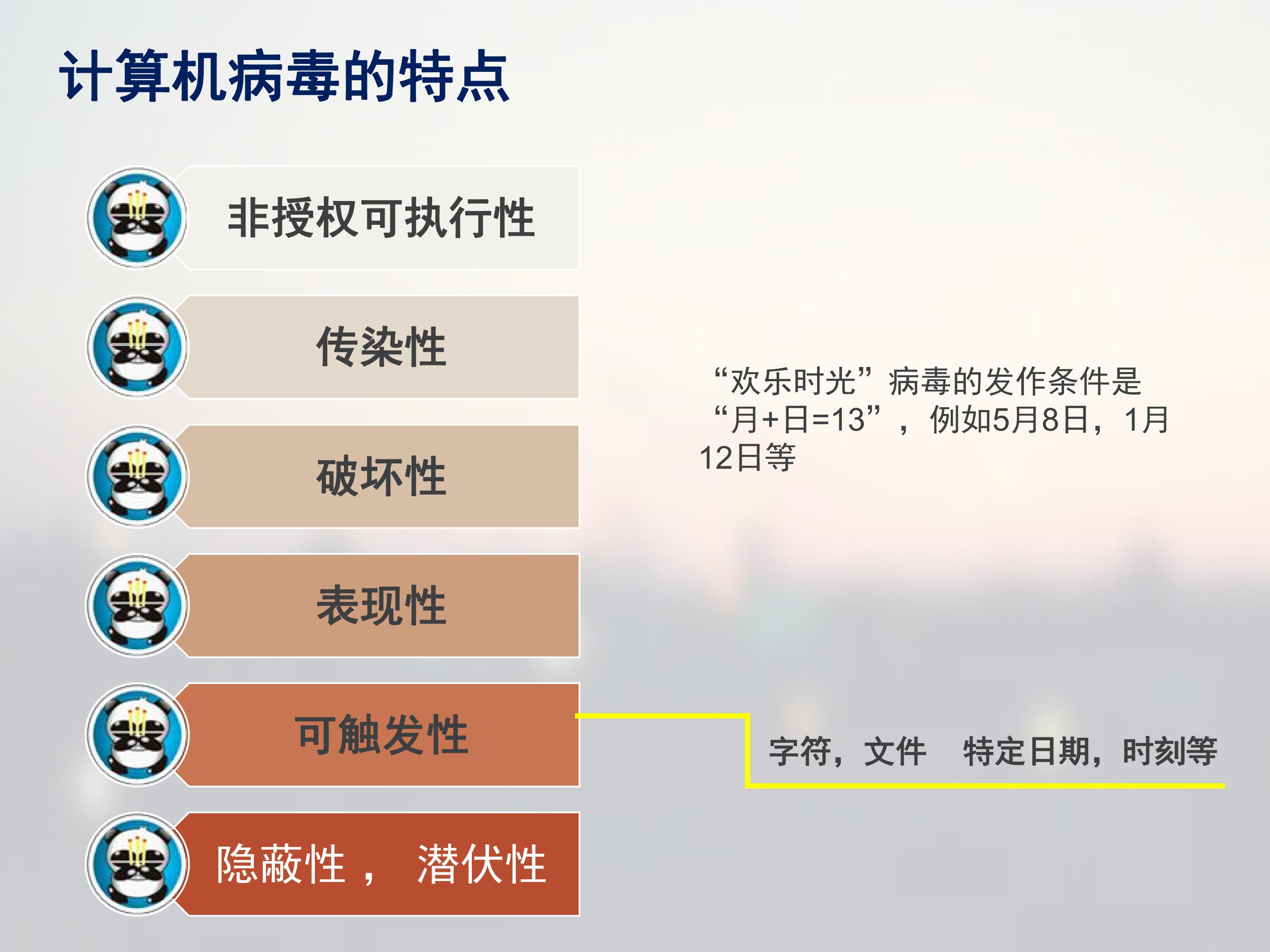 计算机病毒的特点

非授权可执行性

传染性

破坏性

表现性

可触发性

隐蔽性， 潜伏性

“欢乐时光”病毒的发作条件是“月+日=13”，例如5月8日，1月12日等

字符，文件 特定日期，时刻等